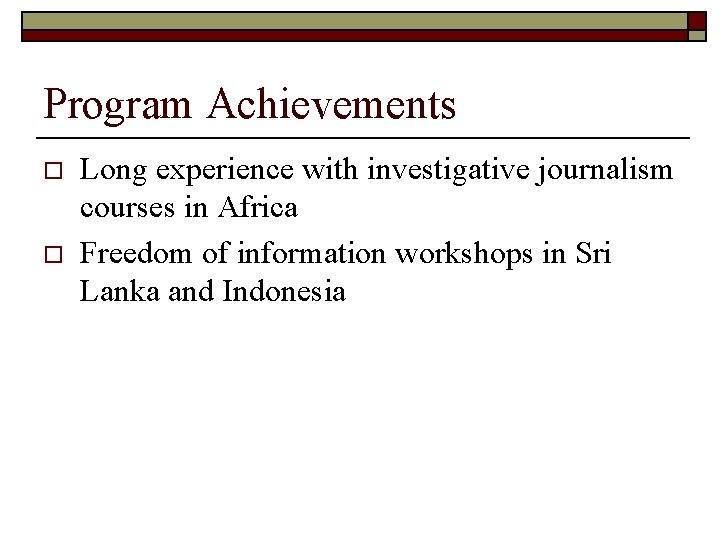 Program Achievements

□ Long experience with investigative journalism courses in Africa

□ Freedom of information workshops in Sri Lanka and Indonesia